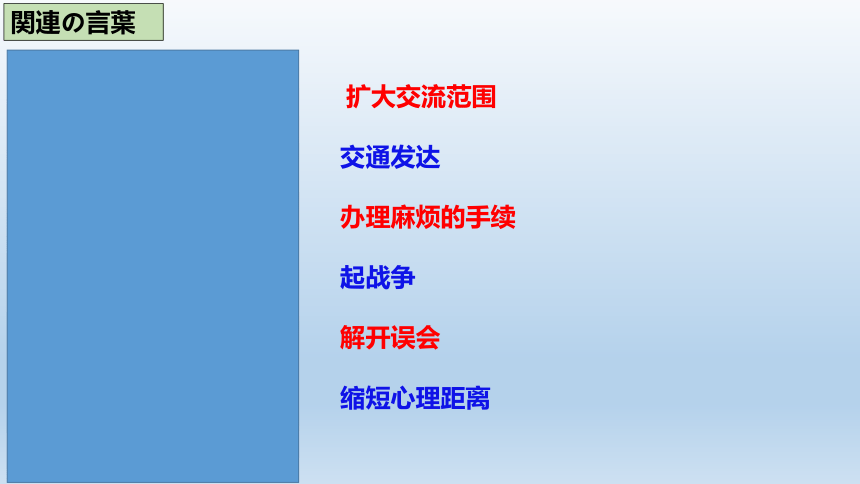 関連の言葉

扩大交流范围

交通发达

办理麻烦的手续

起战争

解开误会

缩短心理距离